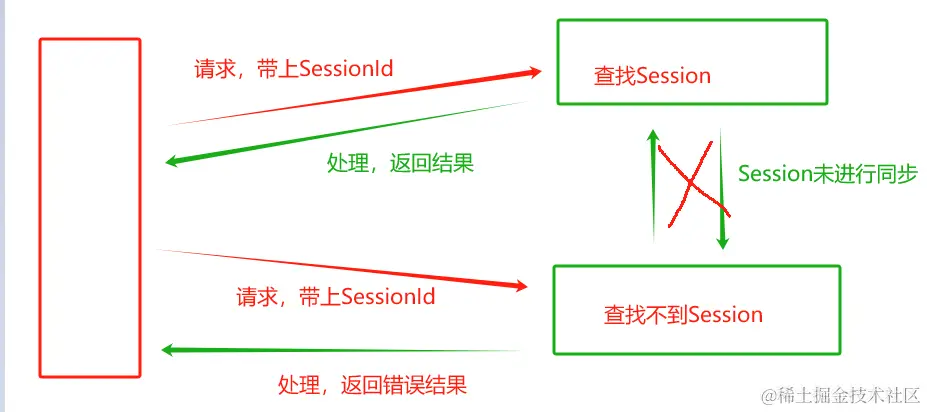 请求，带上SessionId

查找Session

处理，返回结果

Session未进行同步

请求，带上SessionId

查找不到Session

处理，返回错误结果

@稀土掘金技术社区